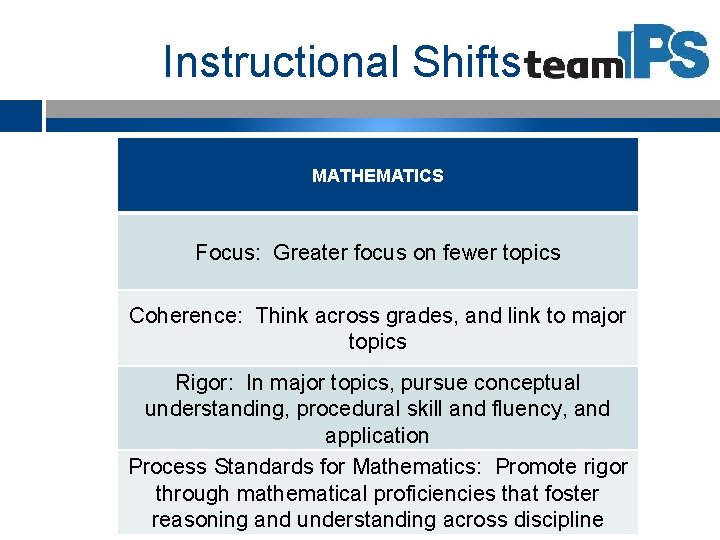 Instructional Shifts

teamIPS

| MATHEMATICS |
|---|
| Focus: Greater focus on fewer topics |
| Coherence: Think across grades, and link to major topics |
| Rigor: In major topics, pursue conceptual understanding, procedural skill and fluency, and application |
| Process Standards for Mathematics: Promote rigor through mathematical proficiencies that foster reasoning and understanding across discipline |